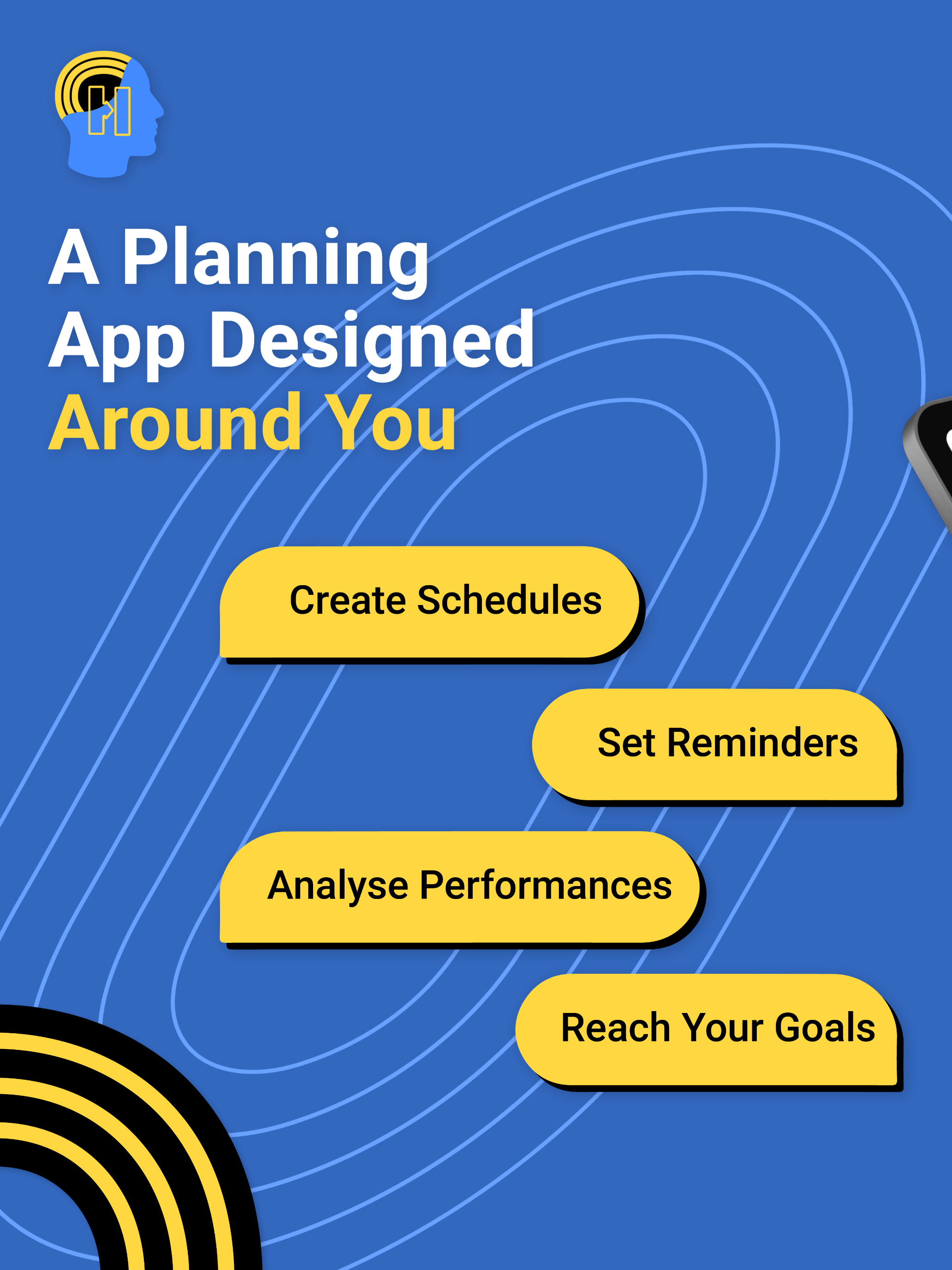 A Planning App Designed Around You

Create Schedules

Set Reminders

Analyse Performances

Reach Your Goals